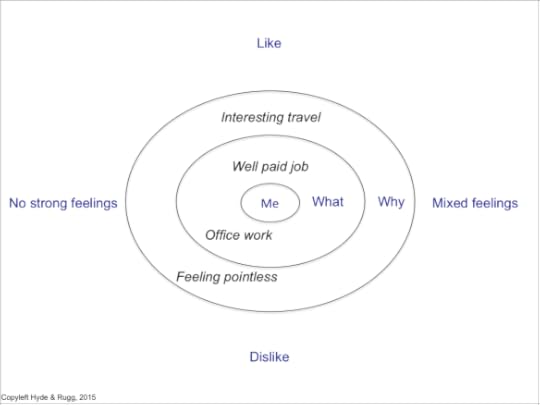 Like

Interesting travel

Well paid job

No strong feelings

Me

What

Why

Mixed feelings

Office work

Feeling pointless

Dislike

Copyleft Hyde & Rugg, 2015